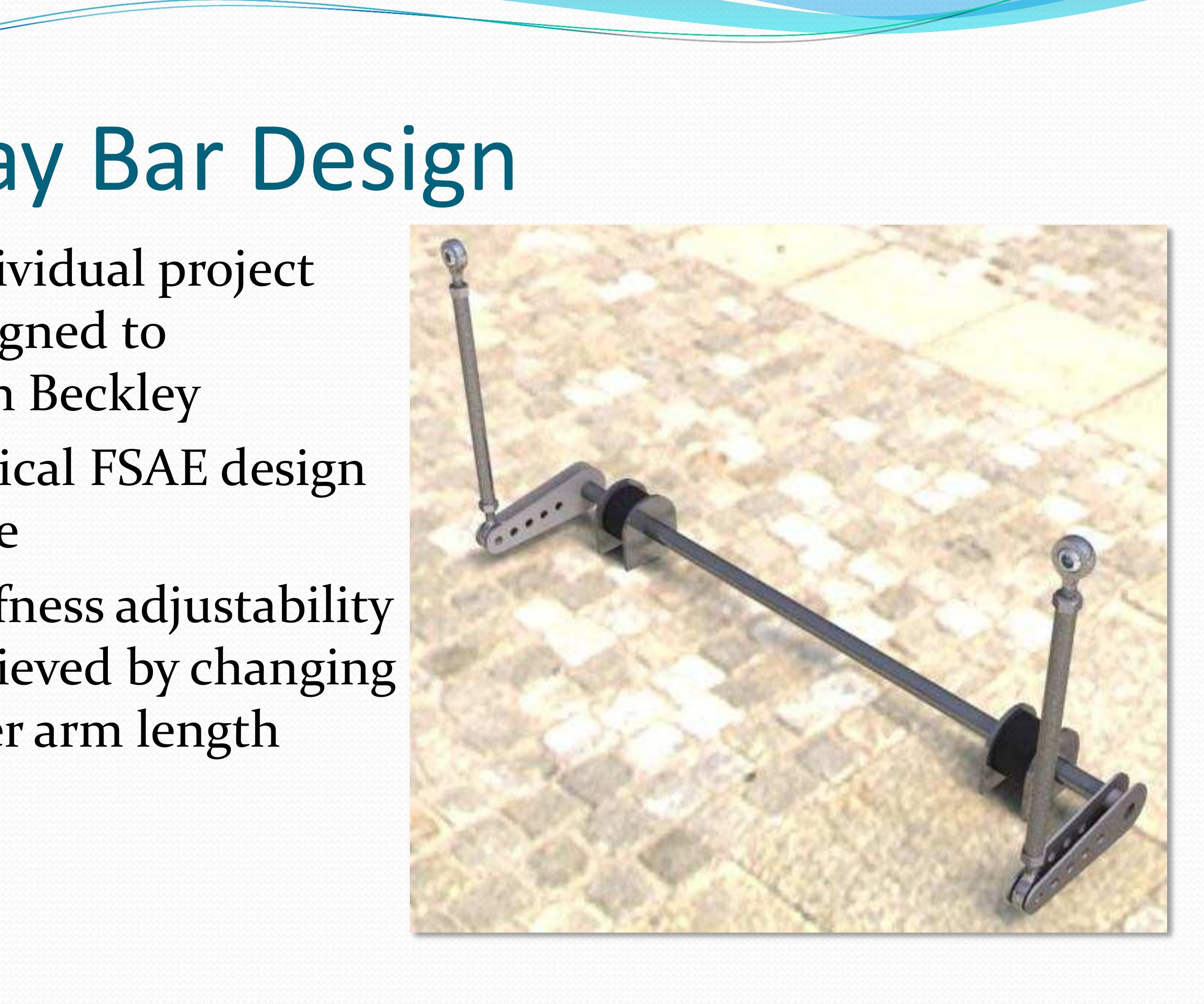 ay Bar Design

ividual project gned to n Beckley

ical FSAE design e

fness adjustability ieved by changing er arm length